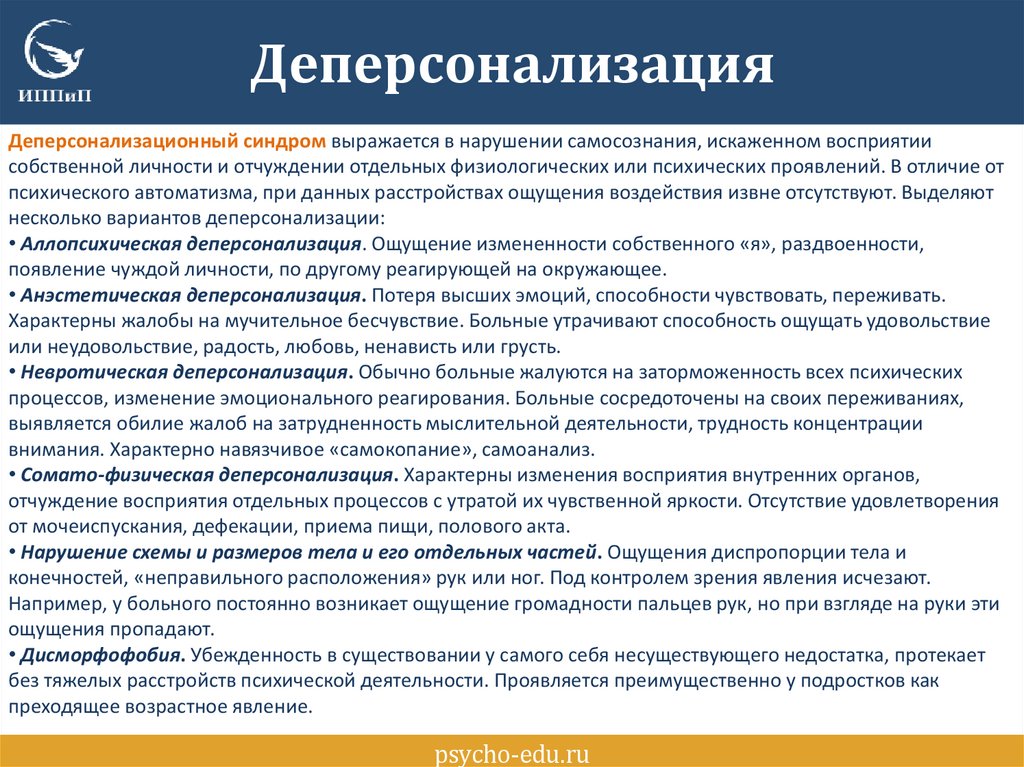 ИППиП

Деперсонализация

Деперсонализационный синдром выражается в нарушении самосознания, искаженном восприятии собственной личности и отчуждении отдельных физиологических или психических проявлений. В отличие от психического автоматизма, при данных расстройствах ощущения воздействия извне отсутствуют. Выделяют несколько вариантов деперсонализации:
• Аллопсихическая деперсонализация. Ощущение измененности собственного «я», раздвоенности, появление чуждой личности, по другому реагирующей на окружающее.
• Анэстетическая деперсонализация. Потеря высших эмоций, способности чувствовать, переживать. Характерны жалобы на мучительное бесчувствие. Больные утрачивают способность ощущать удовольствие или неудовольствие, радость, любовь, ненависть или грусть.
• Невротическая деперсонализация. Обычно больные жалуются на заторможенность всех психических процессов, изменение эмоционального реагирования. Больные сосредоточены на своих переживаниях, выявляется обилие жалоб на затрудненность мыслительной деятельности, трудность концентрации внимания. Характерно навязчивое «самокопание», самоанализ.
• Сомато-физическая деперсонализация. Характерны изменения восприятия внутренних органов, отчуждение восприятия отдельных процессов с утратой их чувственной яркости. Отсутствие удовлетворения от мочеиспускания, дефекации, приема пищи, полового акта.
• Нарушение схемы и размеров тела и его отдельных частей. Ощущения диспропорции тела и конечностей, «неправильного расположения» рук или ног. Под контролем зрения явления исчезают. Например, у больного постоянно возникает ощущение громадности пальцев рук, но при взгляде на руки эти ощущения пропадают.
• Дисморфофобия. Убежденность в существовании у самого себя несуществующего недостатка, протекает без тяжелых расстройств психической деятельности. Проявляется преимущественно у подростков как преходящее возрастное явление.

psycho-edu.ru